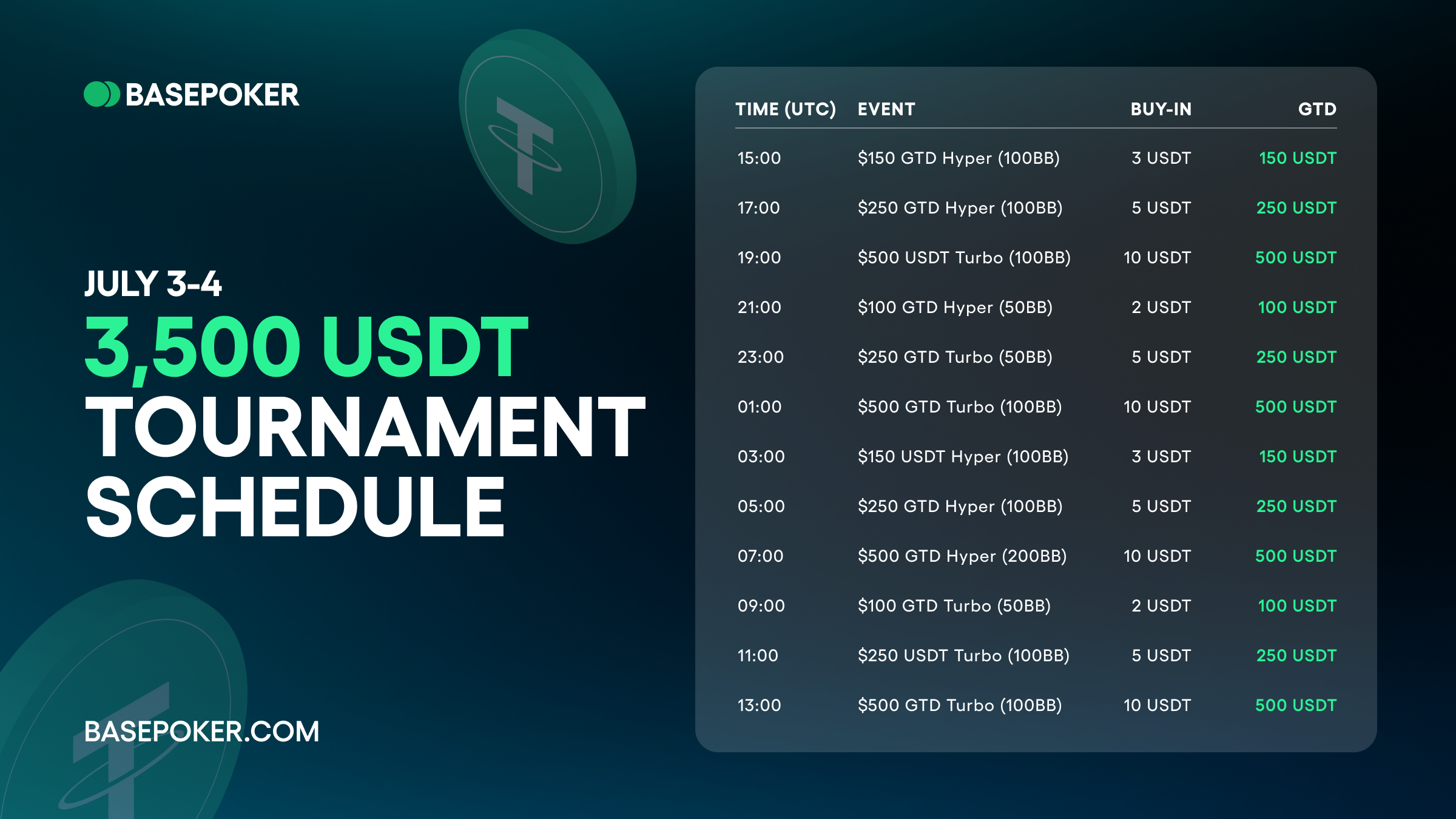 BASEPOKER

JULY 3-4
3,500 USDT
TOURNAMENT
SCHEDULE

BASEPOKER.COM

| TIME (UTC) | EVENT | BUY-IN | GTD |
|---|---|---|---|
| 15:00 | \$150 GTD Hyper (100BB) | 3 USDT | 150 USDT |
| 17:00 | \$250 GTD Hyper (100BB) | 5 USDT | 250 USDT |
| 19:00 | \$500 USDT Turbo (100BB) | 10 USDT | 500 USDT |
| 21:00 | \$100 GTD Hyper (50BB) | 2 USDT | 100 USDT |
| 23:00 | \$250 GTD Turbo (50BB) | 5 USDT | 250 USDT |
| 01:00 | \$500 GTD Turbo (100BB) | 10 USDT | 500 USDT |
| 03:00 | \$150 USDT Hyper (100BB) | 3 USDT | 150 USDT |
| 05:00 | \$250 GTD Hyper (100BB) | 5 USDT | 250 USDT |
| 07:00 | \$500 GTD Hyper (200BB) | 10 USDT | 500 USDT |
| 09:00 | \$100 GTD Turbo (50BB) | 2 USDT | 100 USDT |
| 11:00 | \$250 USDT Turbo (100BB) | 5 USDT | 250 USDT |
| 13:00 | \$500 GTD Turbo (100BB) | 10 USDT | 500 USDT |